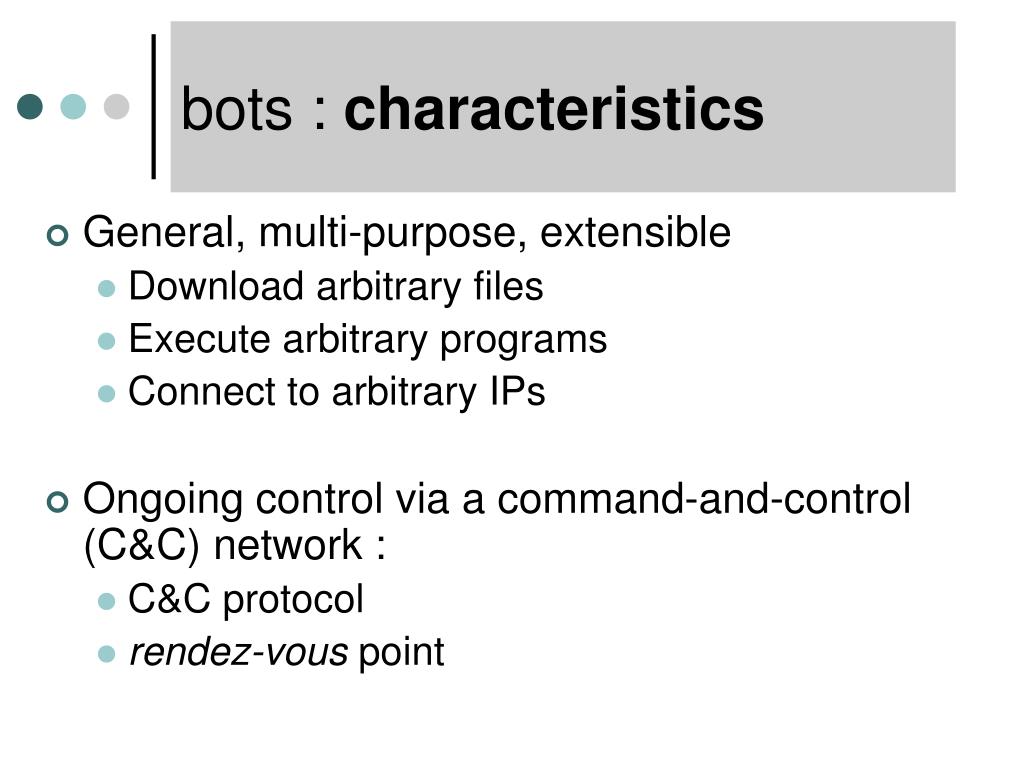 bots : characteristics

General, multi-purpose, extensible
Download arbitrary files
Execute arbitrary programs
Connect to arbitrary IPs

Ongoing control via a command-and-control (C&C) network :
C&C protocol
rendez-vous point